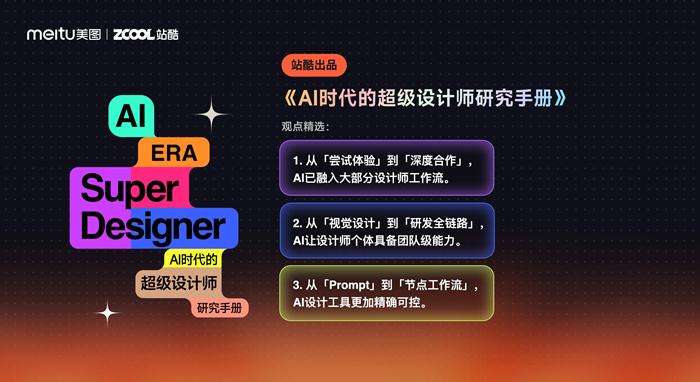 meitu美图 | ZCOOL站酷

AI
ERA
Super
Designer
AI时代的
超级设计师
研究手册

站酷出品

《AI时代的超级设计师研究手册》

观点精选：

1. 从「尝试体验」到「深度合作」，AI已融入大部分设计师工作流。

2. 从「视觉设计」到「研发全链路」，AI让设计师个体具备团队级能力。

3. 从「Prompt」到「节点工作流」，AI设计工具更加精确可控。